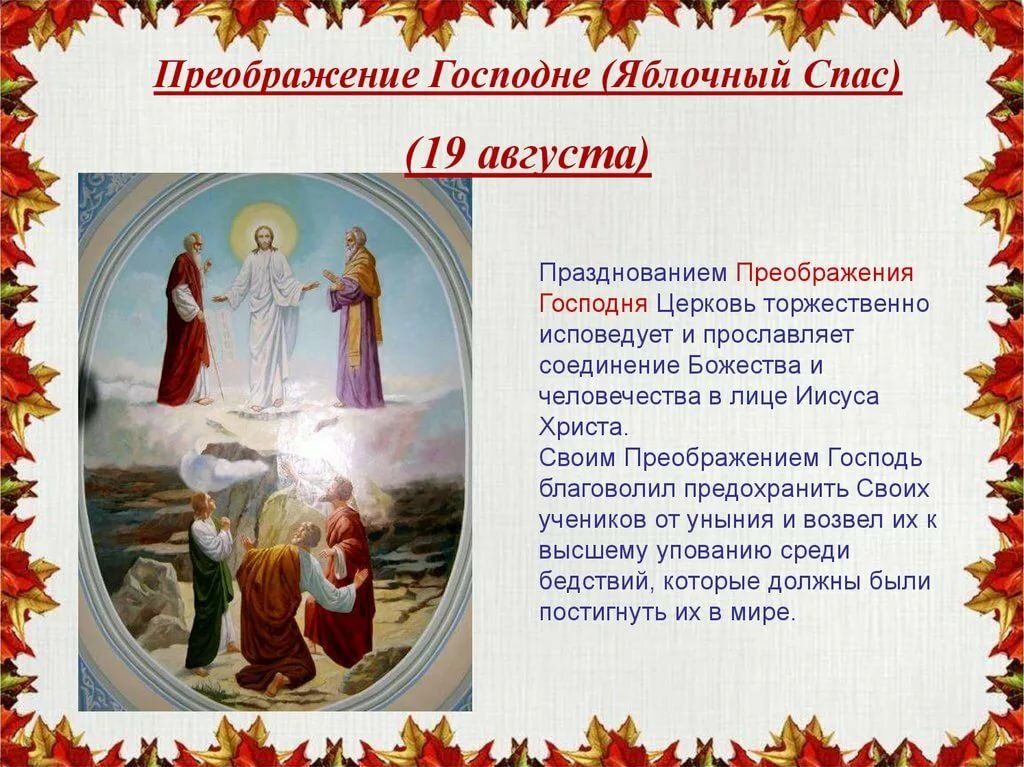 Преображение Господне (Яблочный Спас)

(19 августа)

Празднованием Преображения Господня Церковь торжественно исповедует и прославляет соединение Божества и человечества в лице Иисуса Христа.
Своим Преображением Господь благоволил предохранить Своих учеников от уныния и возвел их к высшему упованию среди бедствий, которые должны были постигнуть их в мире.